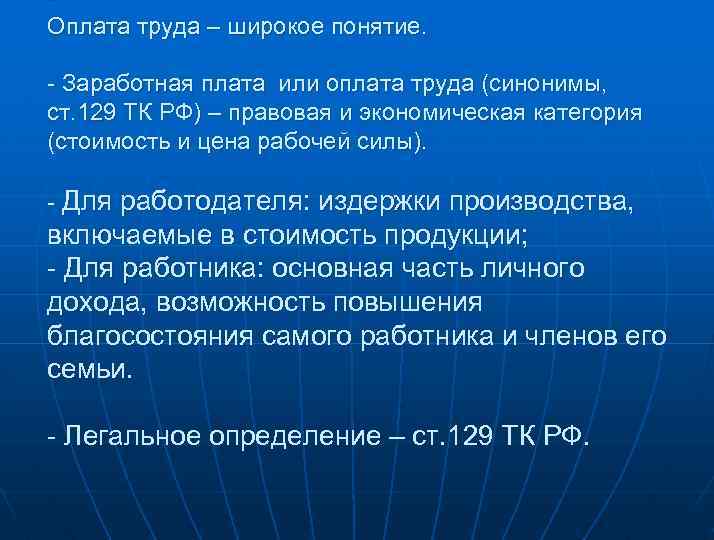 Оплата труда – широкое понятие.

- Заработная плата или оплата труда (синонимы, ст.129 ТК РФ) – правовая и экономическая категория (стоимость и цена рабочей силы).

- Для работодателя: издержки производства, включаемые в стоимость продукции;
- Для работника: основная часть личного дохода, возможность повышения благосостояния самого работника и членов его семьи.

- Легальное определение – ст.129 ТК РФ.